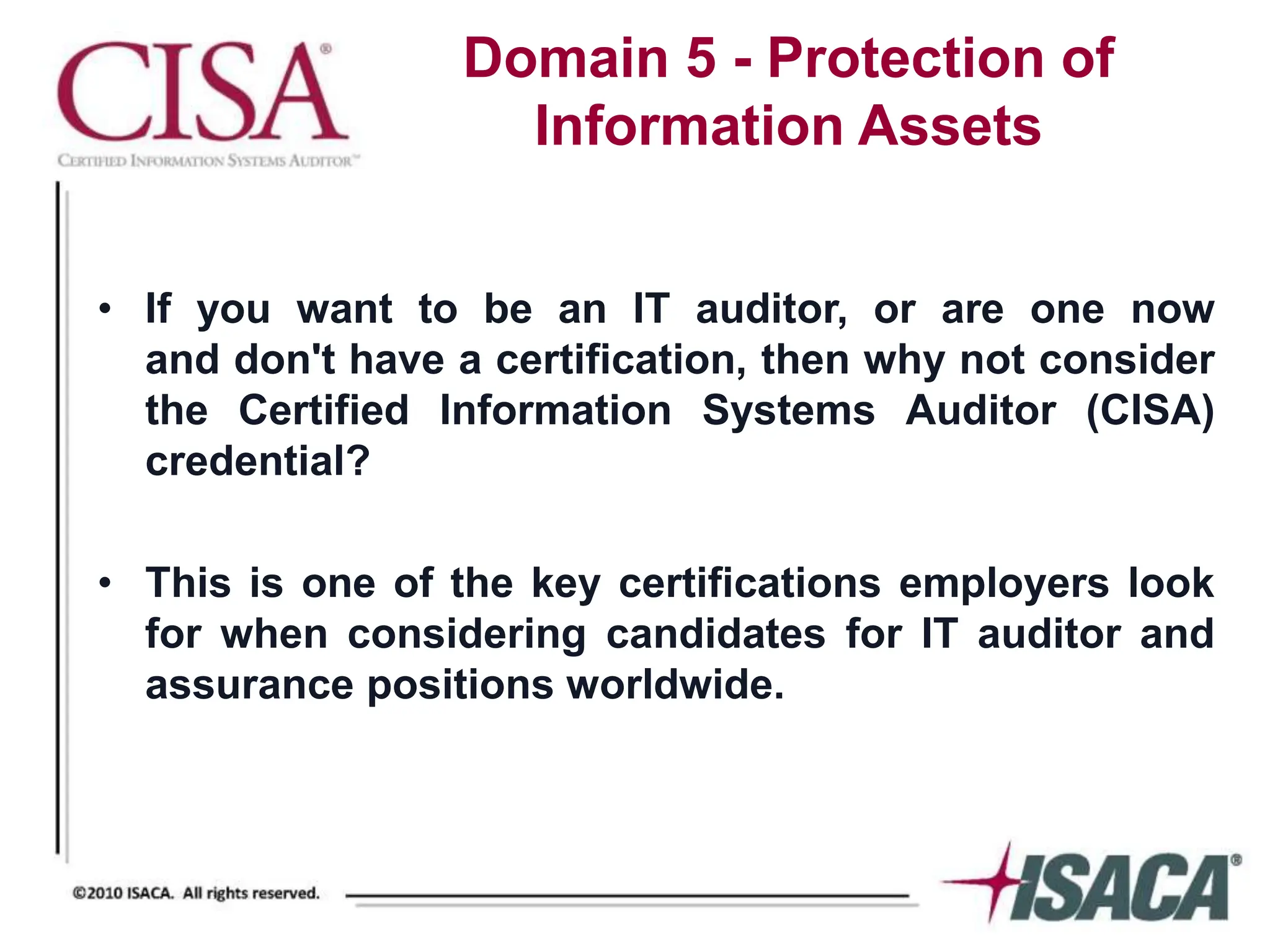 CISA®
CERTIFIED INFORMATION SYSTEMS AUDITOR™

Domain 5 - Protection of Information Assets

• If you want to be an IT auditor, or are one now and don't have a certification, then why not consider the Certified Information Systems Auditor (CISA) credential?

• This is one of the key certifications employers look for when considering candidates for IT auditor and assurance positions worldwide.

©2010 ISACA. All rights reserved.

ISACA®